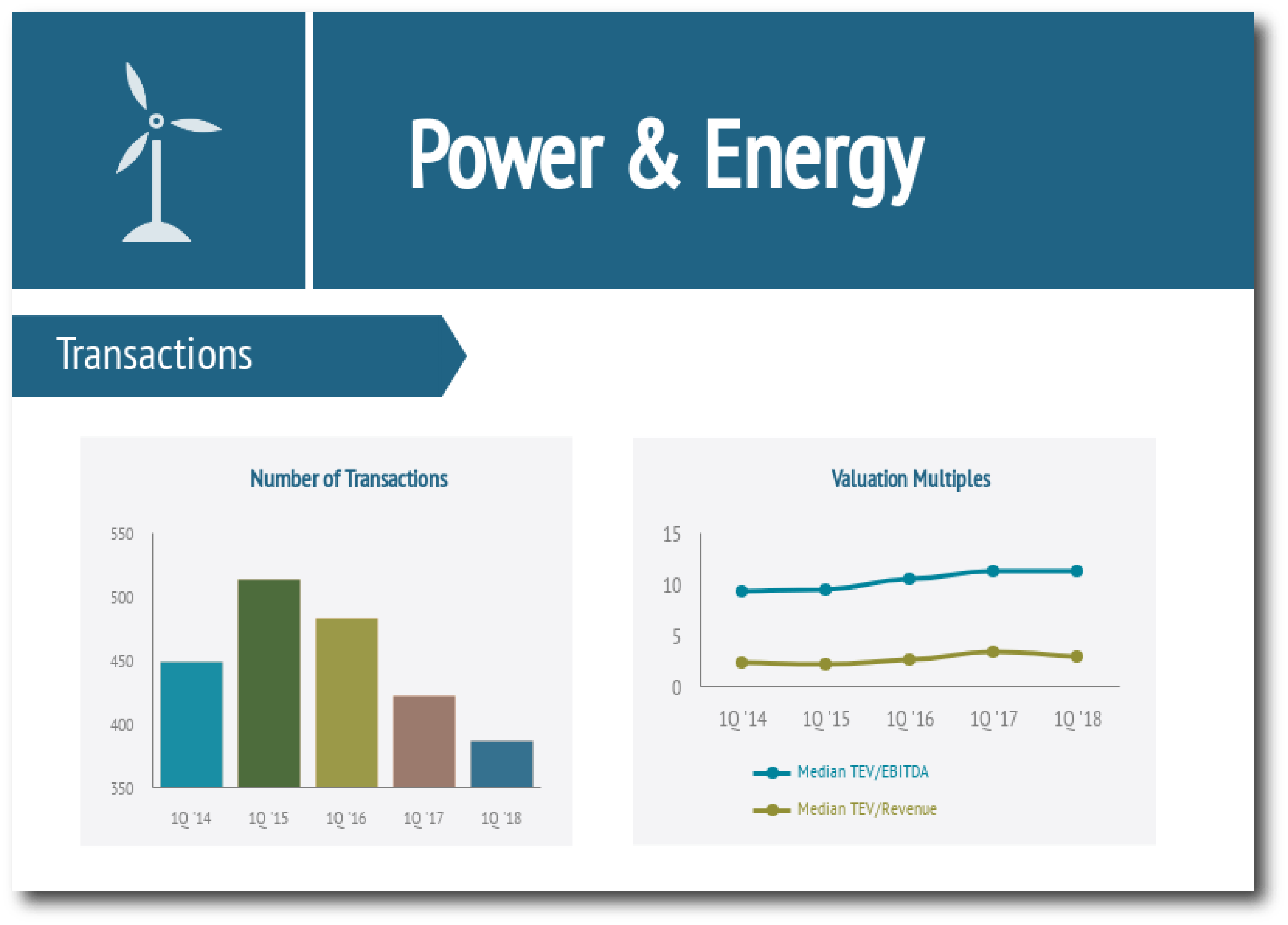 Power & Energy

Transactions

Number of Transactions

550
500
450
400
350

1Q '14
1Q '15
1Q '16
1Q '17
1Q '18

Valuation Multiples

15
10
5
0

1Q '14
1Q '15
1Q '16
1Q '17
1Q '18

Median TEV/EBITDA
Median TEV/Revenue